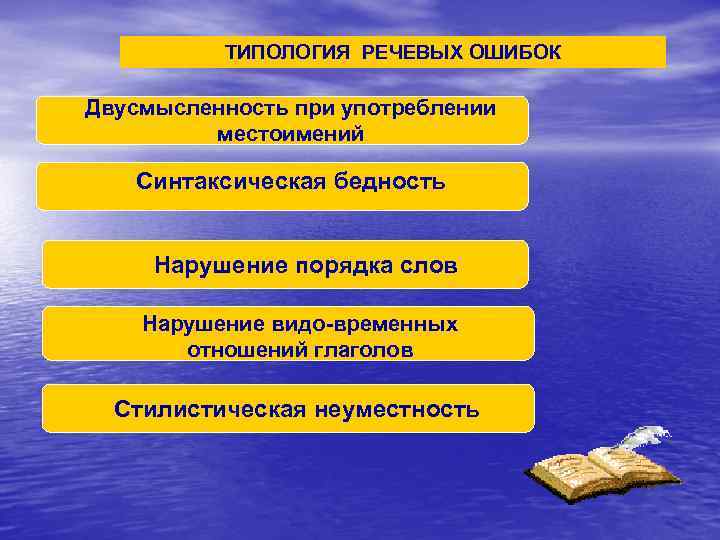 ТИПОЛОГИЯ РЕЧЕВЫХ ОШИБОК

Двусмысленность при употреблении местоимений

Синтаксическая бедность

Нарушение порядка слов

Нарушение видо-временных отношений глаголов

Стилистическая неуместность